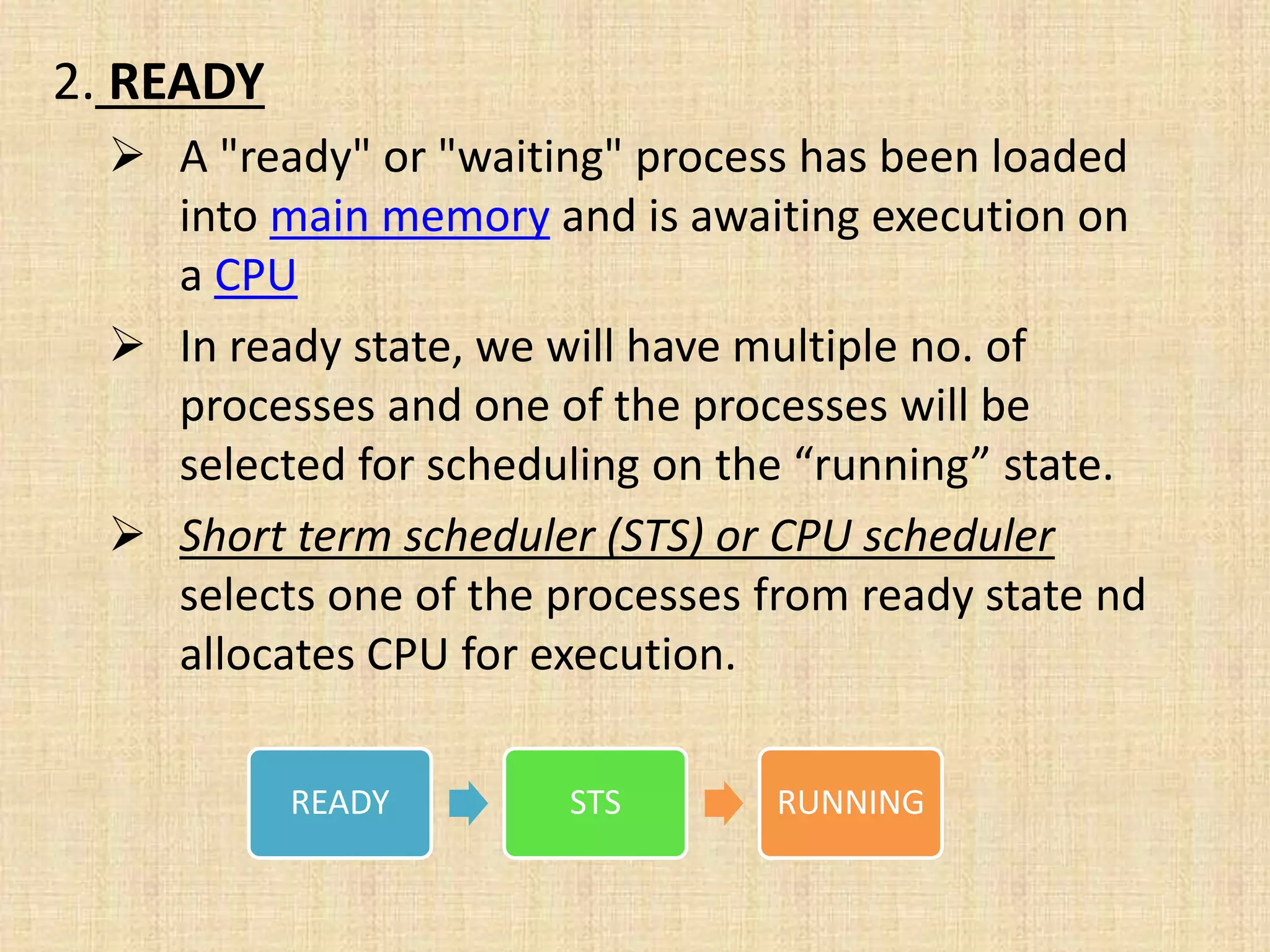 2. READY

➢ A "ready" or "waiting" process has been loaded into main memory and is awaiting execution on a CPU

➢ In ready state, we will have multiple no. of processes and one of the processes will be selected for scheduling on the “running” state.

➢ Short term scheduler (STS) or CPU scheduler selects one of the processes from ready state nd allocates CPU for execution.

READY

STS

RUNNING